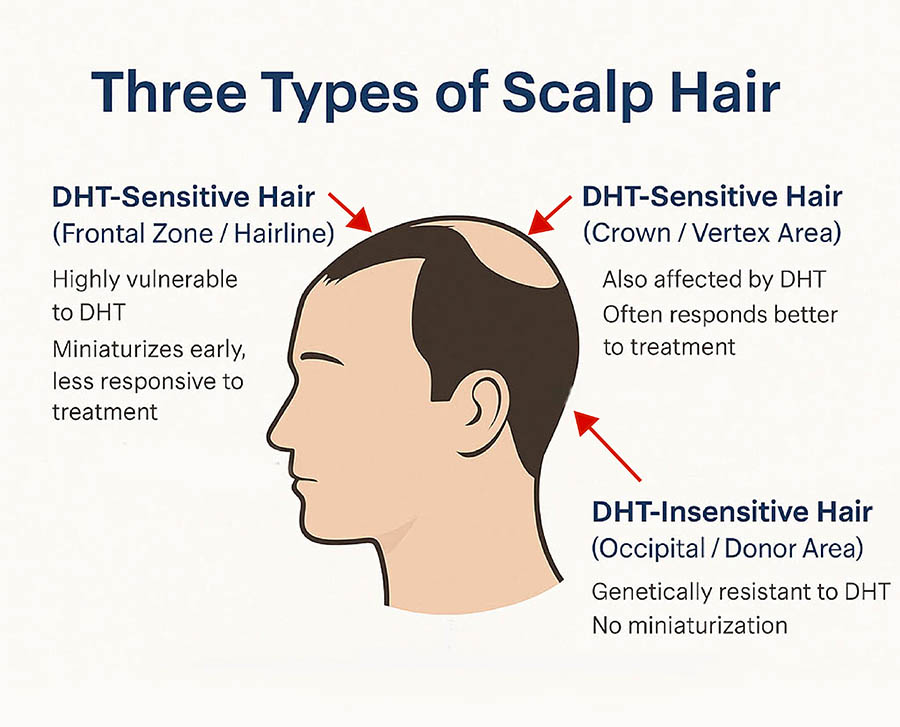 Three Types of Scalp Hair

DHT-Sensitive Hair
(Frontal Zone / Hairline)

Highly vulnerable to DHT

Miniaturizes early, less responsive to treatment

DHT-Sensitive Hair
(Crown / Vertex Area)

Also affected by DHT

Often responds better to treatment

DHT-Insensitive Hair
(Occipital / Donor Area)

Genetically resistant to DHT

No miniaturization